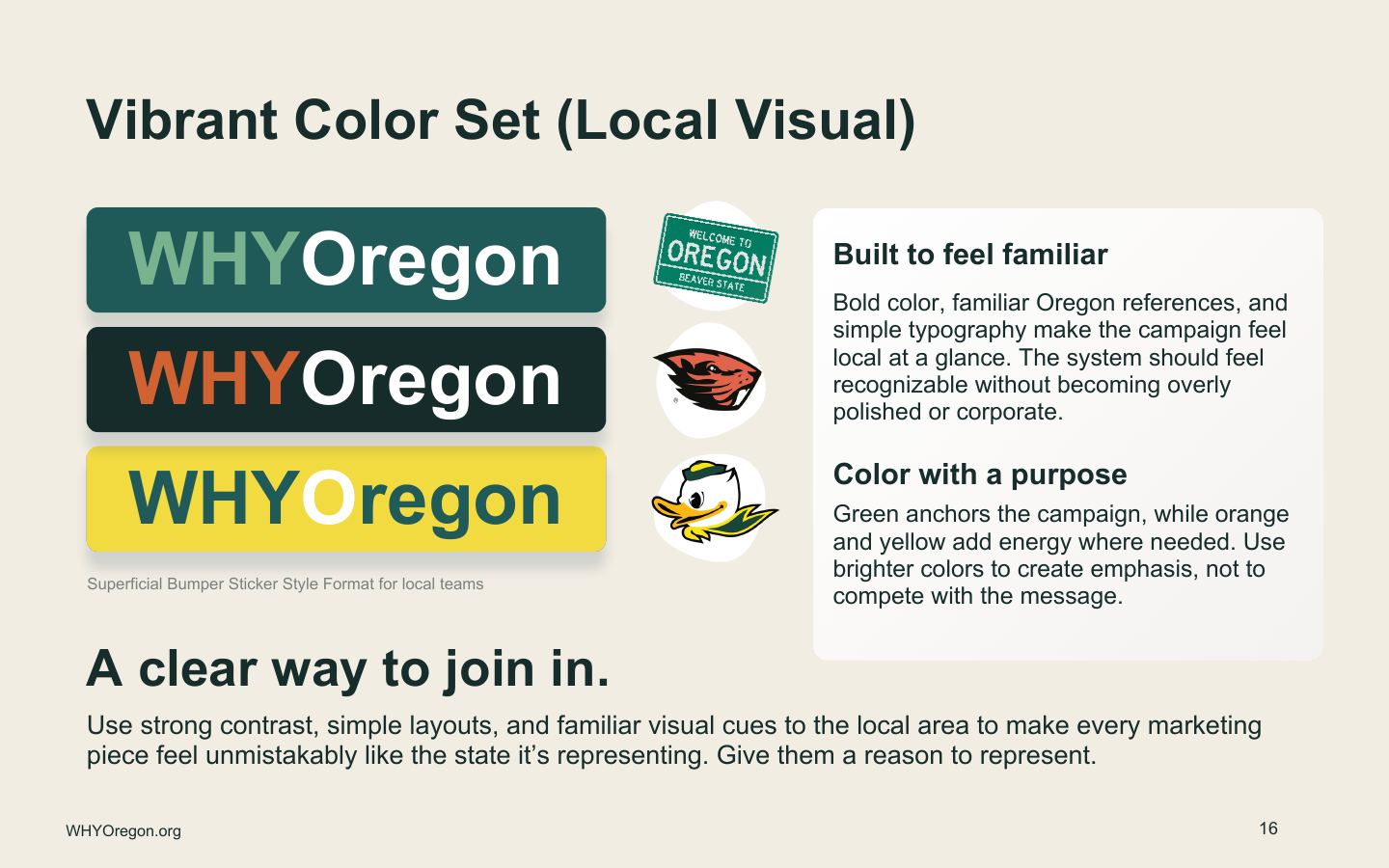 Vibrant Color Set (Local Visual)

WHYOregon

WHYOregon

WHYOregon

Superficial Bumper Sticker Style Format for local teams

WELCOME TO
OREGON
BEAVER STATE

Built to feel familiar

Bold color, familiar Oregon references, and simple typography make the campaign feel local at a glance. The system should feel recognizable without becoming overly polished or corporate.

Color with a purpose

Green anchors the campaign, while orange and yellow add energy where needed. Use brighter colors to create emphasis, not to compete with the message.

A clear way to join in.

Use strong contrast, simple layouts, and familiar visual cues to the local area to make every marketing piece feel unmistakably like the state it's representing. Give them a reason to represent.

WHYOregon.org

16